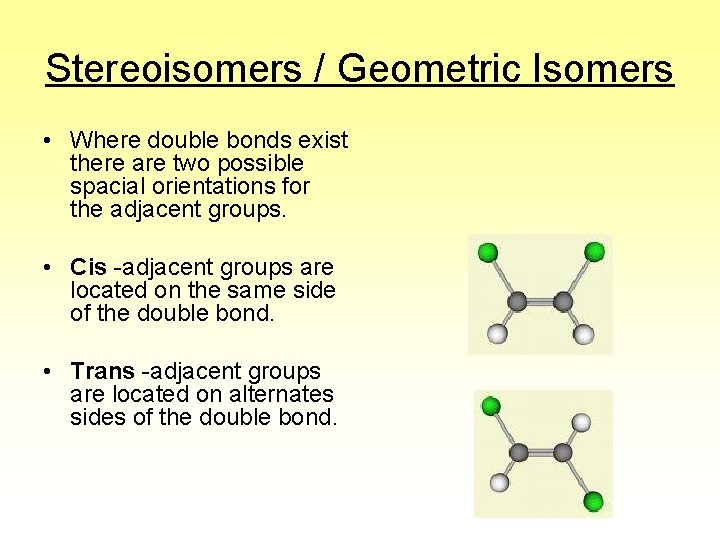 Stereoisomers / Geometric Isomers

• Where double bonds exist there are two possible spacial orientations for the adjacent groups.

• Cis -adjacent groups are located on the same side of the double bond.

• Trans -adjacent groups are located on alternates sides of the double bond.